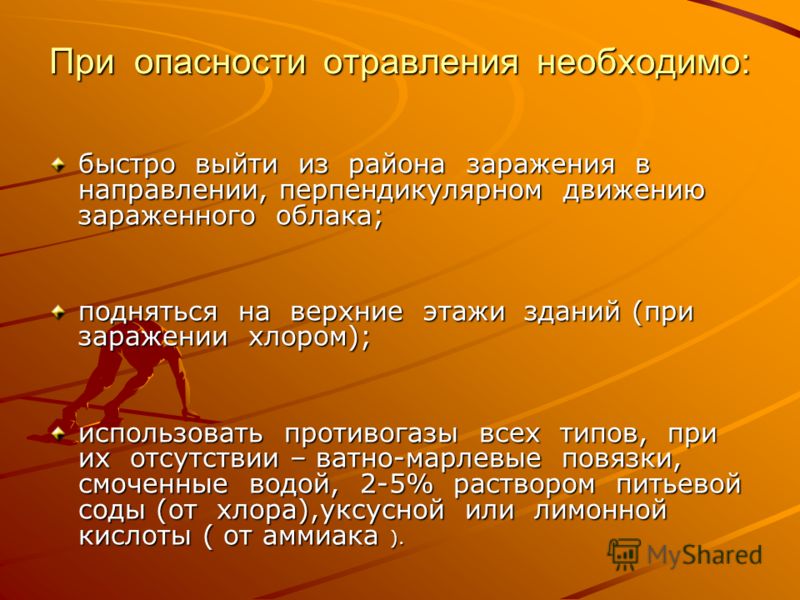 При опасности отравления необходимо:

быстро выйти из района заражения в направлении, перпендикулярном движению зараженного облака;

подняться на верхние этажи зданий (при заражении хлором);

использовать противогазы всех типов, при их отсутствии – ватно-марлевые повязки, смоченные водой, 2-5% раствором питьевой соды (от хлора),уксусной или лимонной кислоты ( от аммиака ).

MyShared